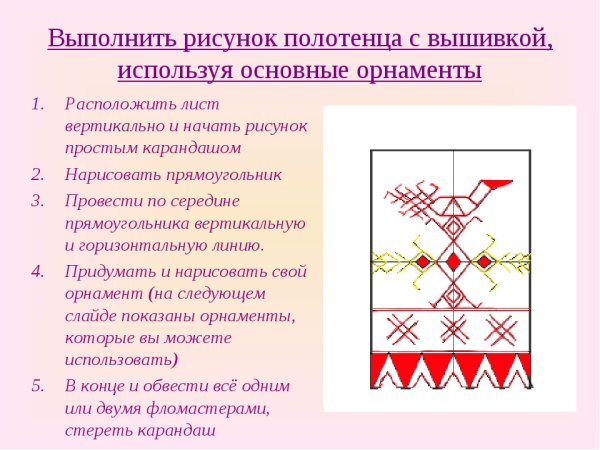 Выполнить рисунок полотенца с вышивкой, используя основные орнаменты

1. Расположить лист вертикально и начать рисунок простым карандашом
2. Нарисовать прямоугольник
3. Провести по середине прямоугольника вертикальную и горизонтальную линию.
4. Придумать и нарисовать свой орнамент (на следующем слайде показаны орнаменты, которые вы можете использовать)
5. В конце и обвести всё одним или двумя фломастерами, стереть карандаш